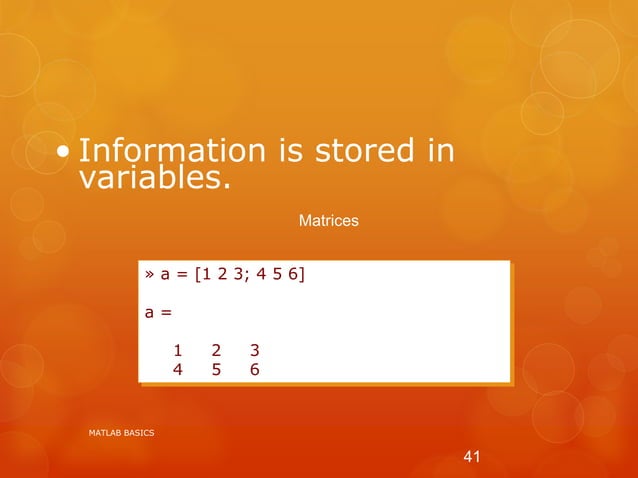 • Information is stored in variables.

Matrices

» a = [1 2 3; 4 5 6]

a =

1 2 3
4 5 6

MATLAB BASICS

41